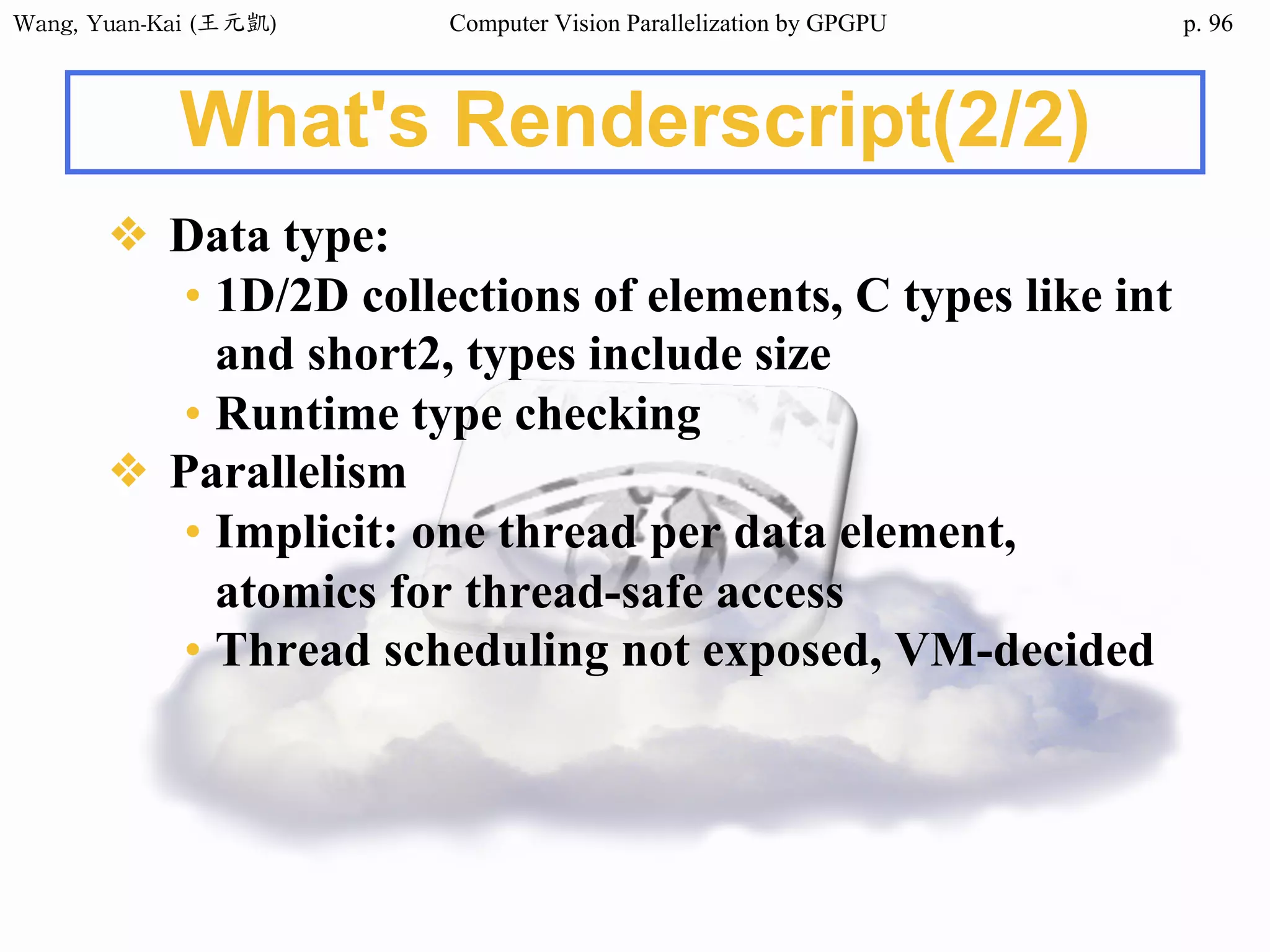 Wang, Yuan-Kai (王元凱) Computer Vision Parallelization by GPGPU p. 96

What's Renderscript(2/2)

❖ Data type:
• 1D/2D collections of elements, C types like int and short2, types include size
• Runtime type checking

❖ Parallelism
• Implicit: one thread per data element, atomics for thread-safe access
• Thread scheduling not exposed, VM-decided